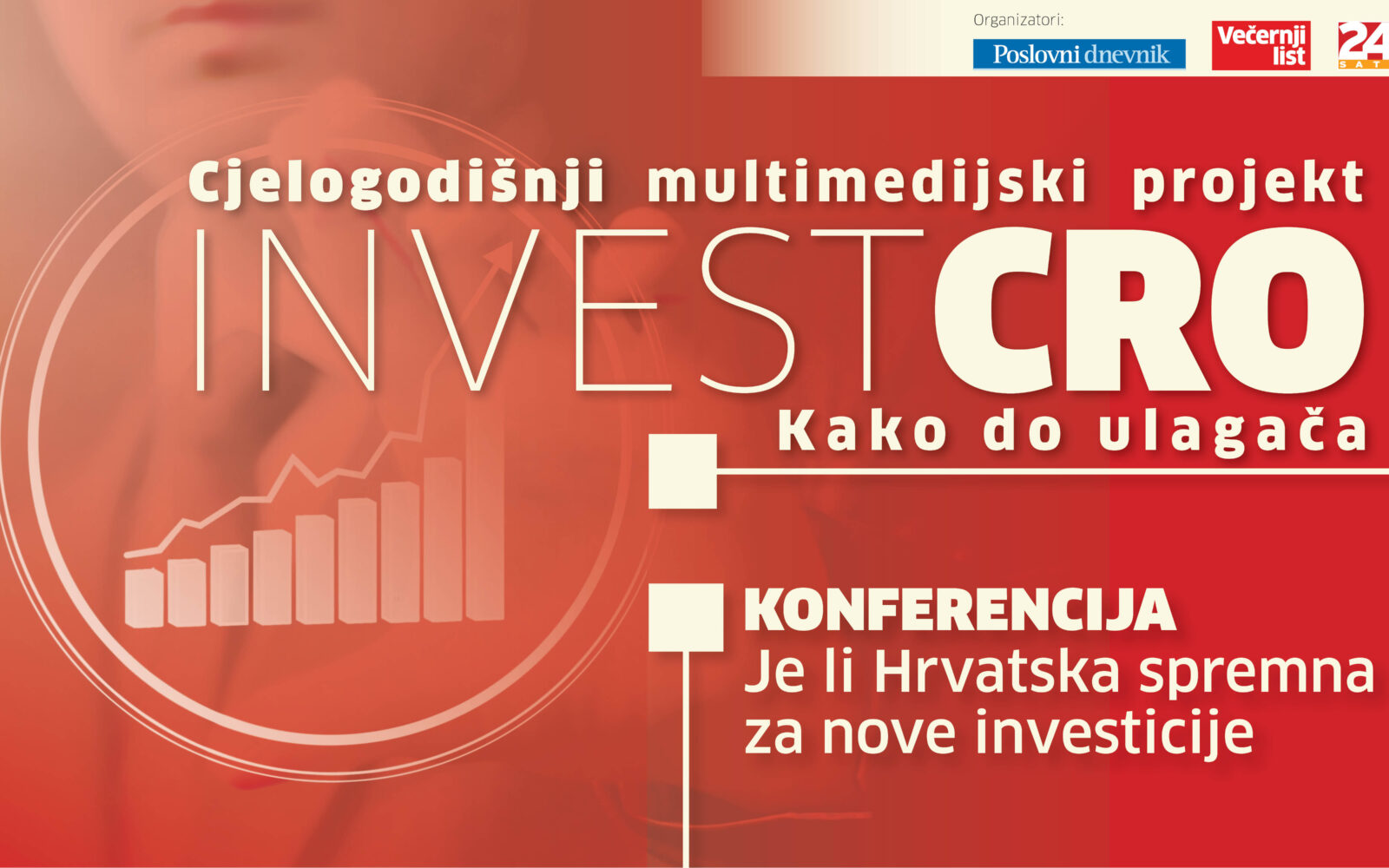 Organizatori:
Poslovni dnevnik
Večernji list
24 SAT

Cjelogodišnji multimedijski projekt
INVESTCRO
Kako do ulagača

KONFERENCIJA
Je li Hrvatska spremna za nove investicije